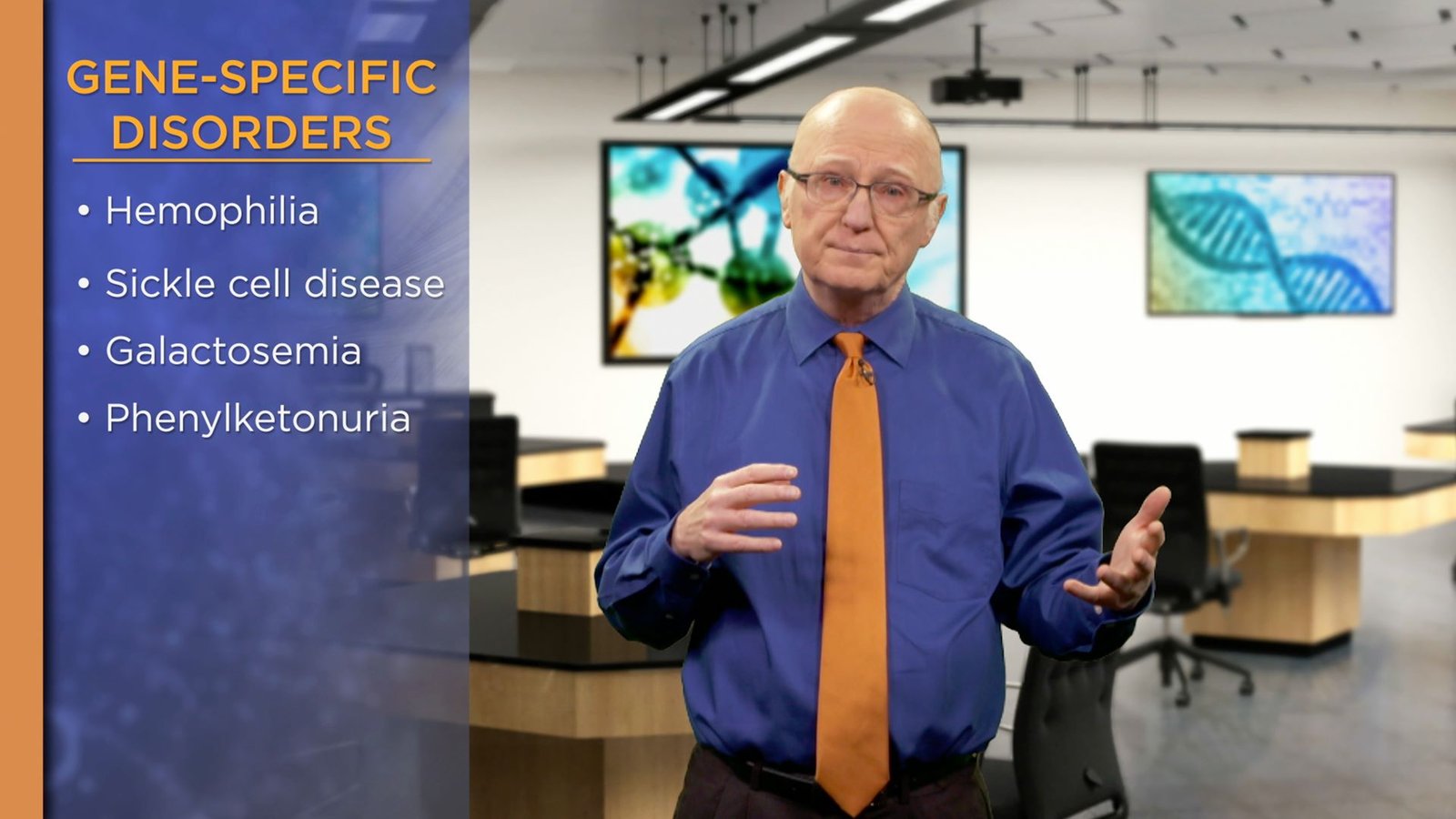 GENE-SPECIFIC DISORDERS

• Hemophilia
• Sickle cell disease
• Galactosemia
• Phenylketonuria